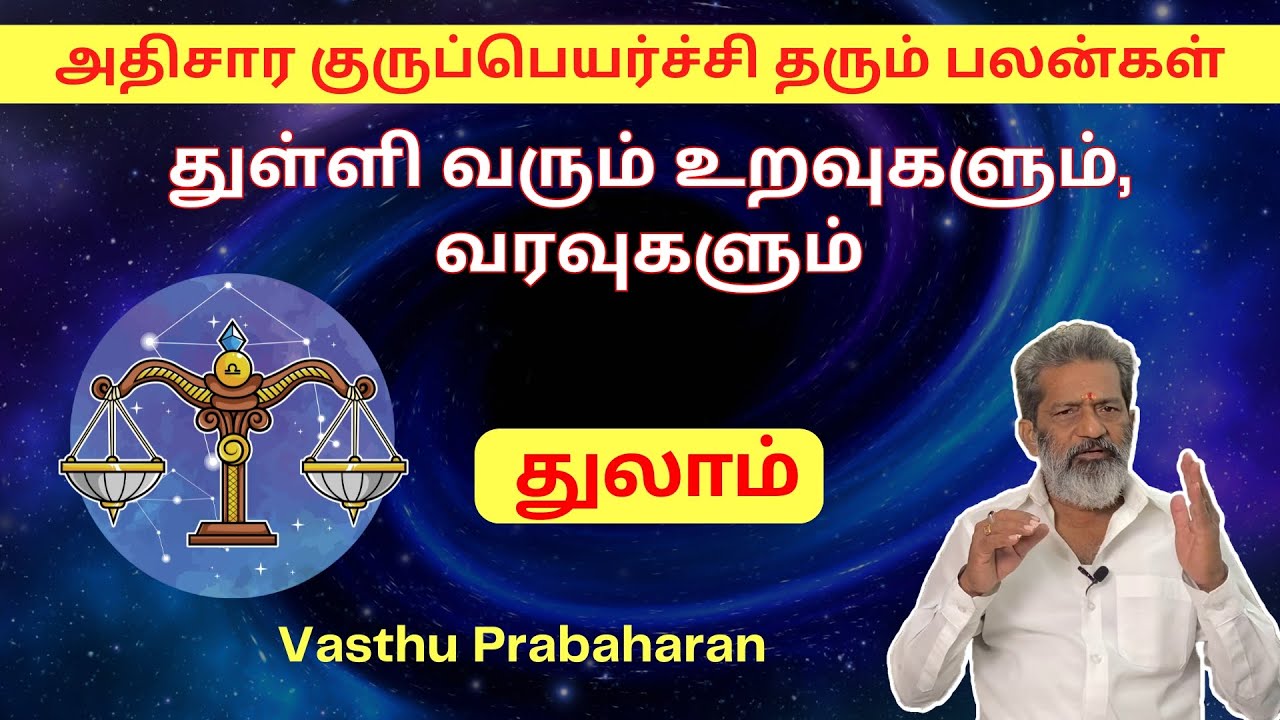 அதிசார குருப்பெயர்ச்சி தரும் பலன்கள்

துள்ளி வரும் உறவுகளும், வரவுகளும்

துலாம்

Vasthu Prabaharan